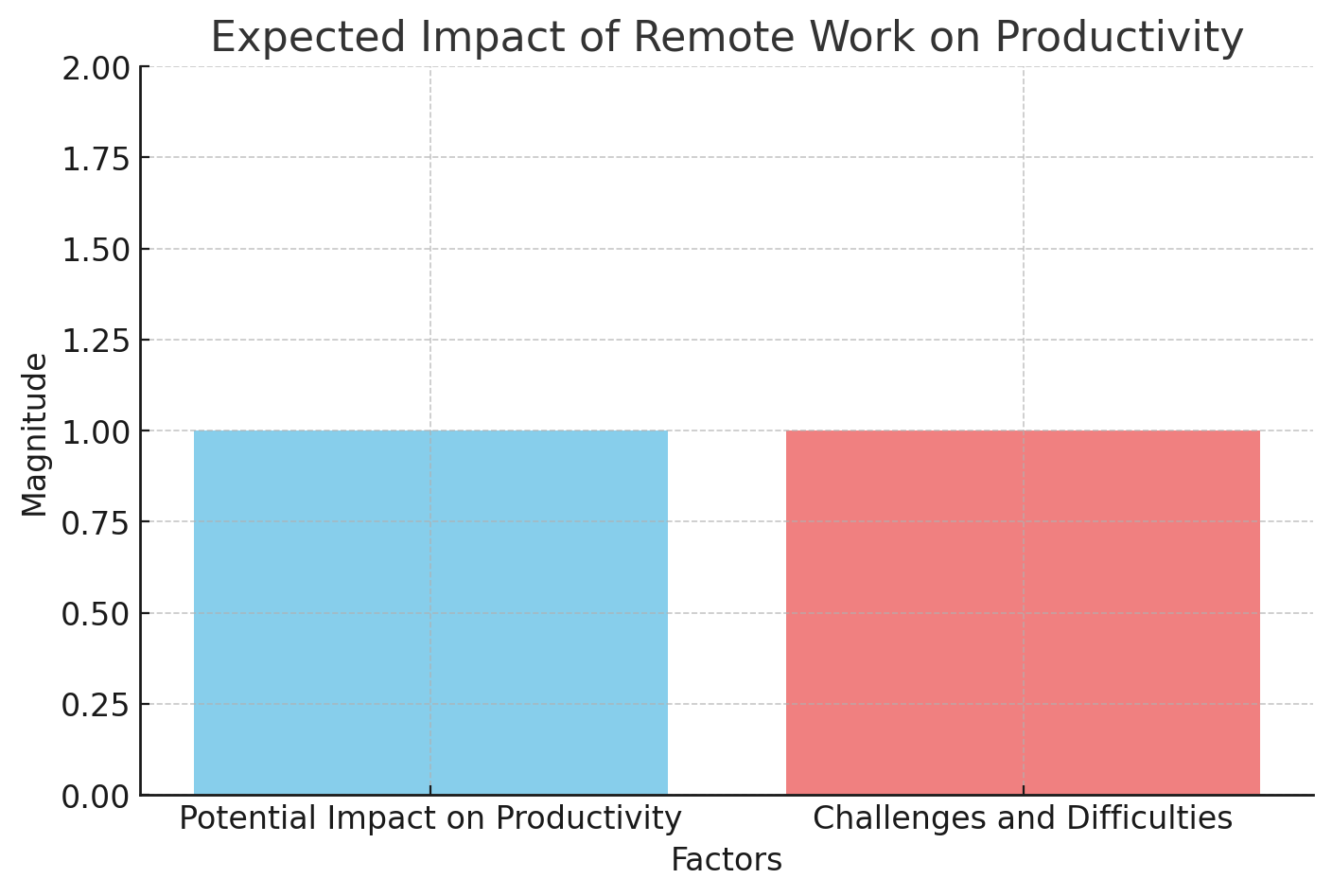 Expected Impact of Remote Work on Productivity

Magnitude

2.00
1.75
1.50
1.25
1.00
0.75
0.50
0.25
0.00

Potential Impact on Productivity
Challenges and Difficulties

Factors